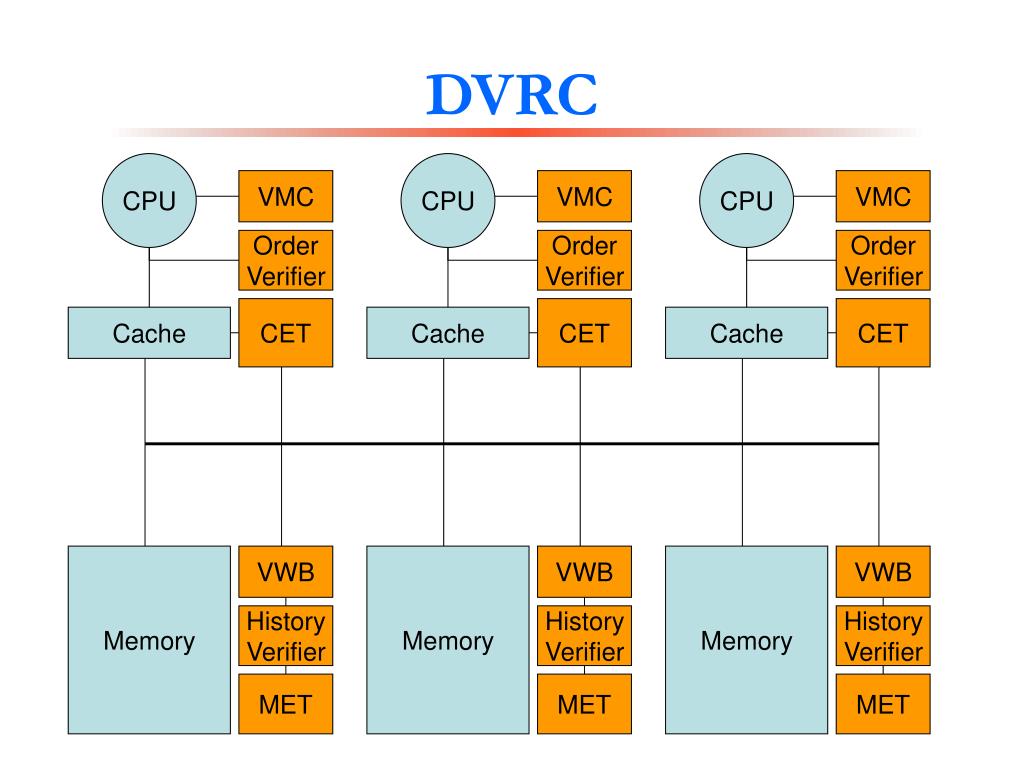 DVRC

CPU
VMC
Order Verifier
Cache
CET

CPU
VMC
Order Verifier
Cache
CET

CPU
VMC
Order Verifier
Cache
CET

Memory
VWB
History Verifier
MET

Memory
VWB
History Verifier
MET

Memory
VWB
History Verifier
MET